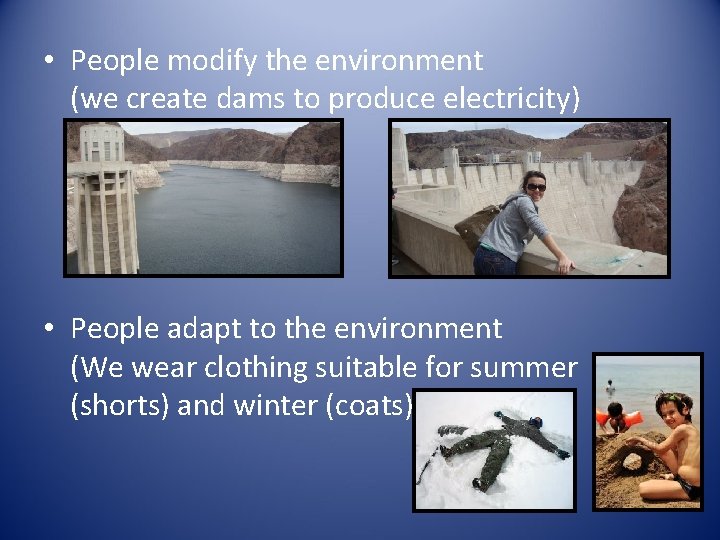 • People modify the environment
(we create dams to produce electricity)

• People adapt to the environment
(We wear clothing suitable for summer
(shorts) and winter (coats)